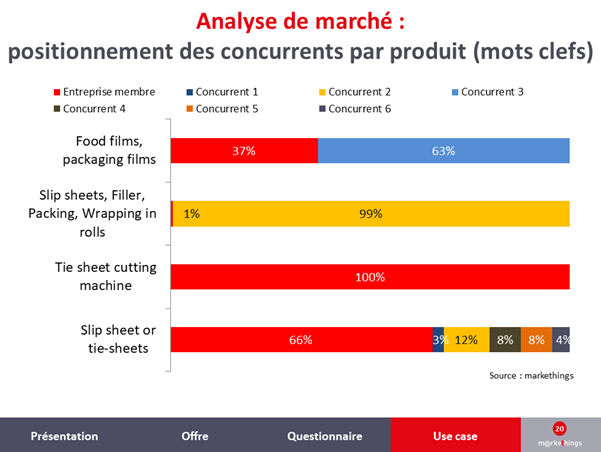 Analyse de marché :
positionnement des concurrents par produit (mots clefs)

Entreprise membre
Concurrent 1
Concurrent 2
Concurrent 3
Concurrent 4
Concurrent 5
Concurrent 6

Food films, packaging films
37%
63%

Slip sheets, Filler, Packing, Wrapping in rolls
1%
99%

Tie sheet cutting machine
100%

Slip sheet or tie-sheets
66%
3%
12%
8%
8%
4%

Source : markethings

Présentation
Offre
Questionnaire
Use case
20
m@rkethings